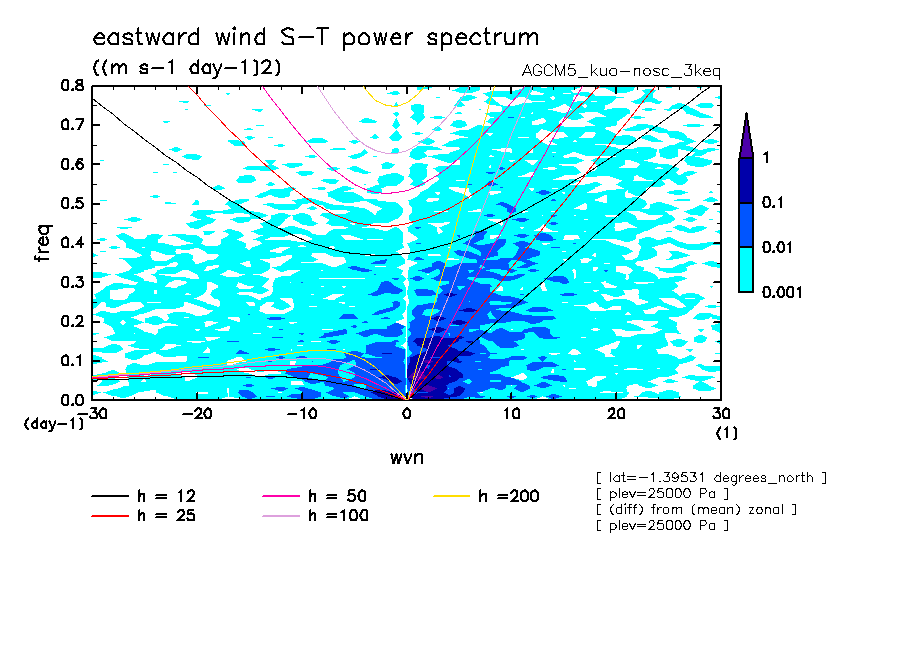 eastward wind S-T power spectrum
((m s-1 day-1)2)
AGCM5_kuo-nosc_3keq

freq
0.8
0.7
0.6
0.5
0.4
0.3
0.2
0.1
0.0
(day-1)

-30 -20 -10 0 10 20 30
(1)
wvn

1
0.1
0.01
0.001

h = 12
h = 25
h = 50
h =100
h =200

[ lat=-1.39531 degrees_north ]
[ plev=25000 Pa ]
[ (diff) from (mean) zonal ]
[ plev=25000 Pa ]